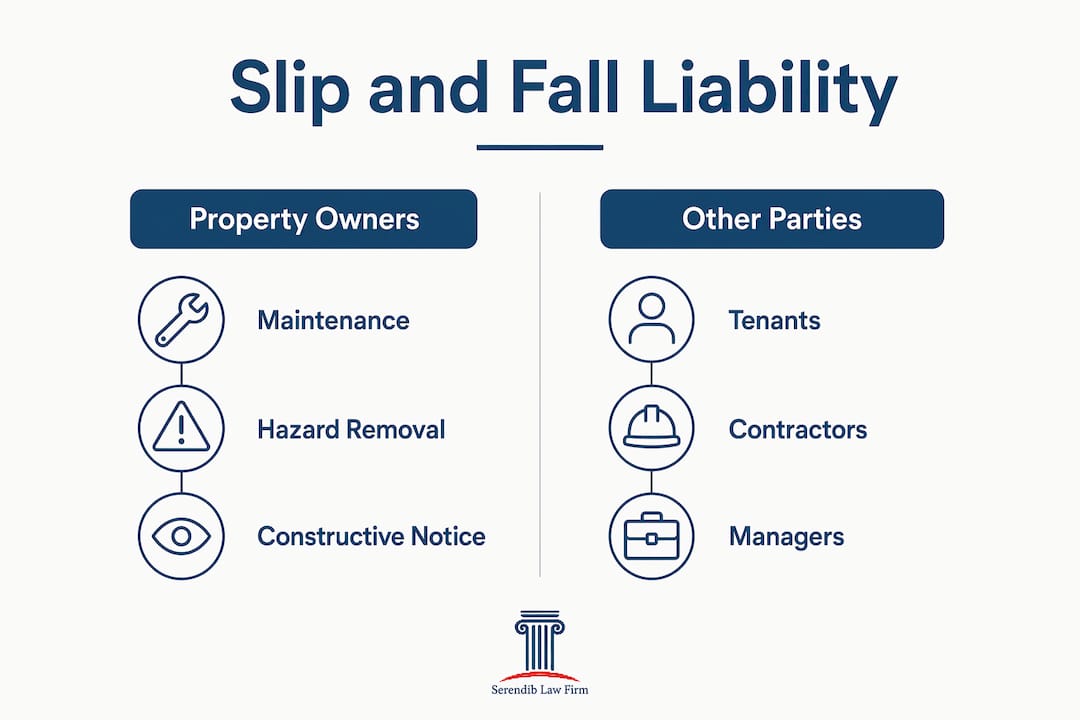 Slip and Fall Liability

Property Owners

Maintenance

Hazard Removal

Constructive Notice

Other Parties

Tenants

Contractors

Managers

Serendib Law Firm